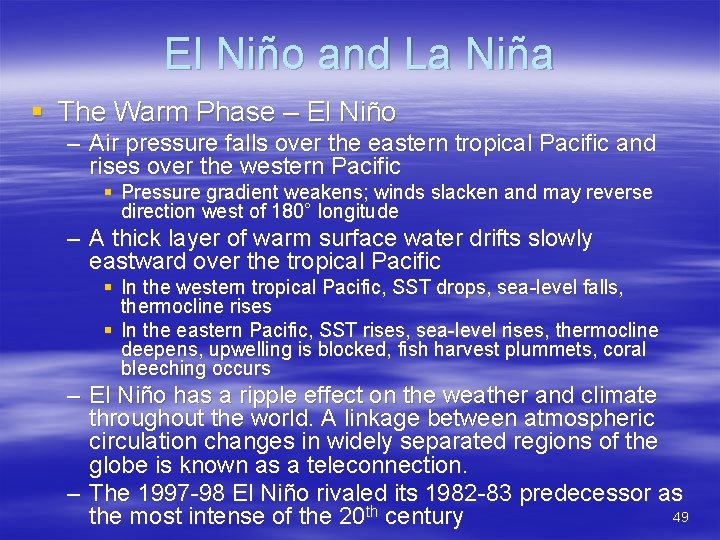 El Niño and La Niña

▪ The Warm Phase – El Niño

– Air pressure falls over the eastern tropical Pacific and rises over the western Pacific

▪ Pressure gradient weakens; winds slacken and may reverse direction west of 180° longitude

– A thick layer of warm surface water drifts slowly eastward over the tropical Pacific

▪ In the western tropical Pacific, SST drops, sea-level falls, thermocline rises

▪ In the eastern Pacific, SST rises, sea-level rises, thermocline deepens, upwelling is blocked, fish harvest plummets, coral bleeching occurs

– El Niño has a ripple effect on the weather and climate throughout the world. A linkage between atmospheric circulation changes in widely separated regions of the globe is known as a teleconnection.

– The 1997-98 El Niño rivaled its 1982-83 predecessor as the most intense of the $20^{th}$ century

49